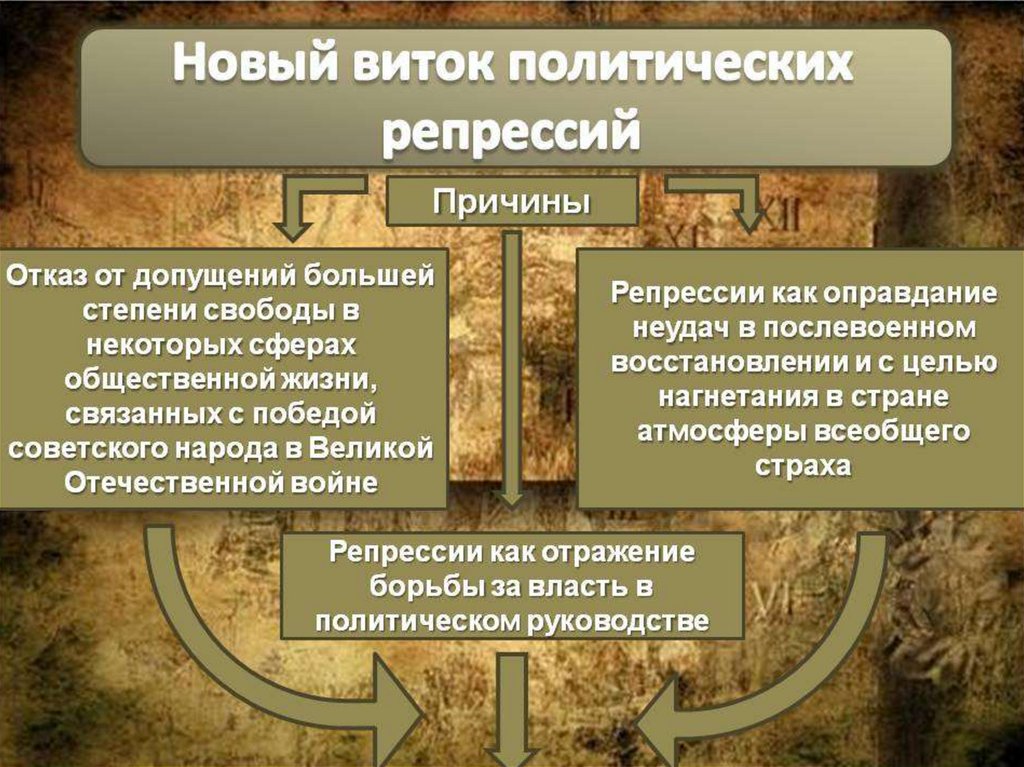 Новый виток политических репрессий

Причины

Отказ от допущений большей степени свободы в некоторых сферах общественной жизни, связанных с победой советского народа в Великой Отечественной войне

Репрессии как оправдание неудач в послевоенном восстановлении и с целью нагнетания в стране атмосферы всеобщего страха

Репрессии как отражение борьбы за власть в политическом руководстве